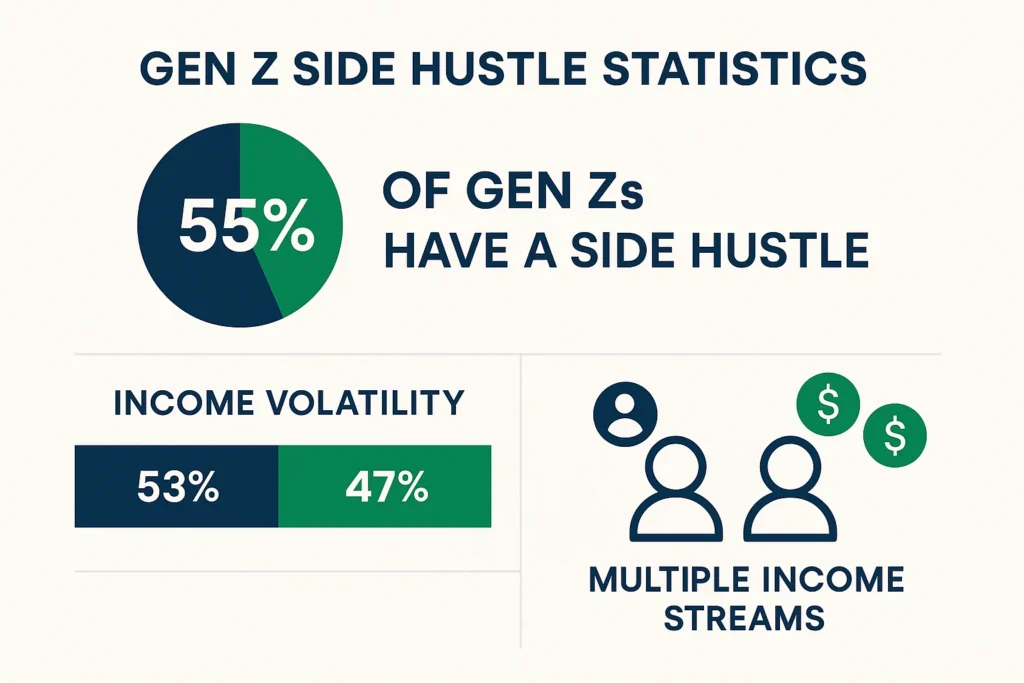 GEN Z SIDE HUSTLE STATISTICS

55%

OF GEN Zs HAVE A SIDE HUSTLE

INCOME VOLATILITY

53%

47%

$

$

MULTIPLE INCOME STREAMS